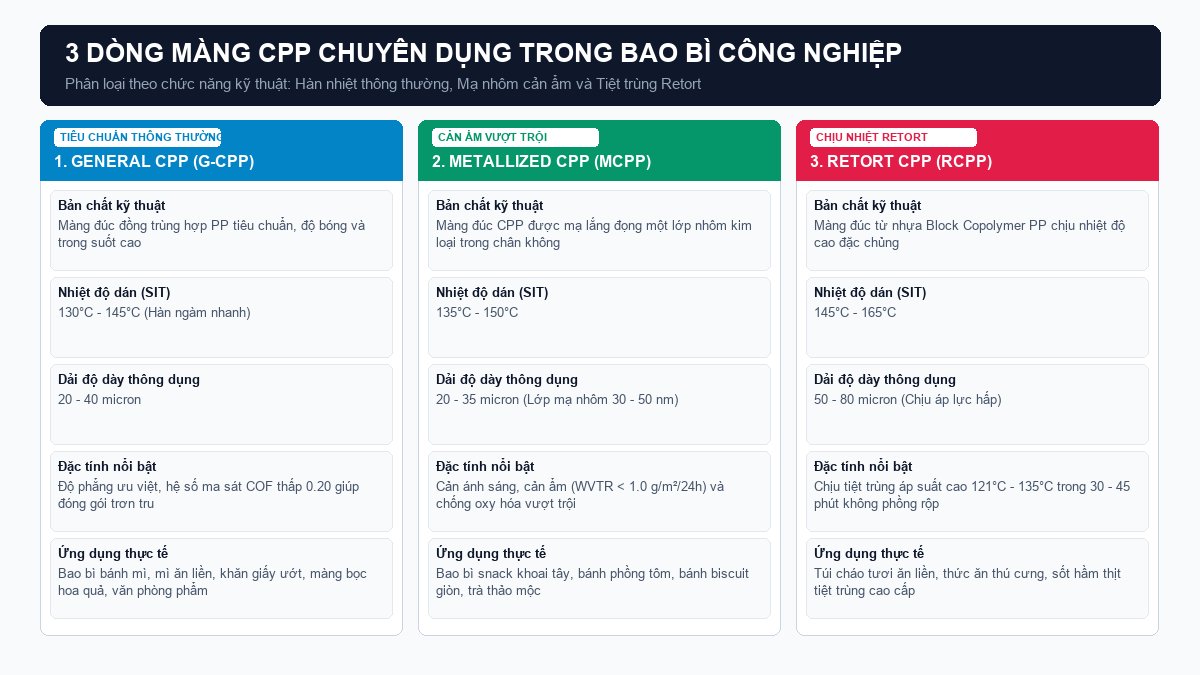 3 DÒNG MÀNG CPP CHUYÊN DỤNG TRONG BAO BÌ CÔNG NGHIỆP

Phân loại theo chức năng kỹ thuật: Hàn nhiệt thông thường, Mạ nhôm cản ẩm và Tiệt trùng Retort

TIÊU CHUẨN THÔNG THƯỜNG

1. GENERAL CPP (G-CPP)

Bản chất kỹ thuật
Màng đúc đồng trùng hợp PP tiêu chuẩn, độ bóng và trong suốt cao

Nhiệt độ dán (SIT)
130°C - 145°C (Hàn ngàm nhanh)

Dải độ dày thông dụng
20 - 40 micron

Đặc tính nổi bật
Độ phẳng ưu việt, hệ số ma sát COF thấp 0.20 giúp đóng gói trơn tru

Ứng dụng thực tế
Bao bì bánh mì, mì ăn liền, khăn giấy ướt, màng bọc hoa quả, văn phòng phẩm

CẢN ẨM VƯỢT TRỘI

2. METALLIZED CPP (MCPP)

Bản chất kỹ thuật
Màng đúc CPP được mạ lắng đọng một lớp nhôm kim loại trong chân không

Nhiệt độ dán (SIT)
135°C - 150°C

Dải độ dày thông dụng
20 - 35 micron (Lớp mạ nhôm 30 - 50 nm)

Đặc tính nổi bật
Cản ánh sáng, cản ẩm (WVTR < 1.0 g/m²/24h) và chống oxy hóa vượt trội

Ứng dụng thực tế
Bao bì snack khoai tây, bánh phồng tôm, bánh biscuit giòn, trà thảo mộc

CHỊU NHIỆT RETORT

3. RETORT CPP (RCPP)

Bản chất kỹ thuật
Màng đúc từ nhựa Block Copolymer PP chịu nhiệt độ cao đặc chủng

Nhiệt độ dán (SIT)
145°C - 165°C

Dải độ dày thông dụng
50 - 80 micron (Chịu áp lực hấp)

Đặc tính nổi bật
Chịu tiệt trùng áp suất cao 121°C - 135°C trong 30 - 45 phút không phồng rộp

Ứng dụng thực tế
Túi cháo tươi ăn liền, thức ăn thú cưng, sốt hầm thịt tiệt trùng cao cấp